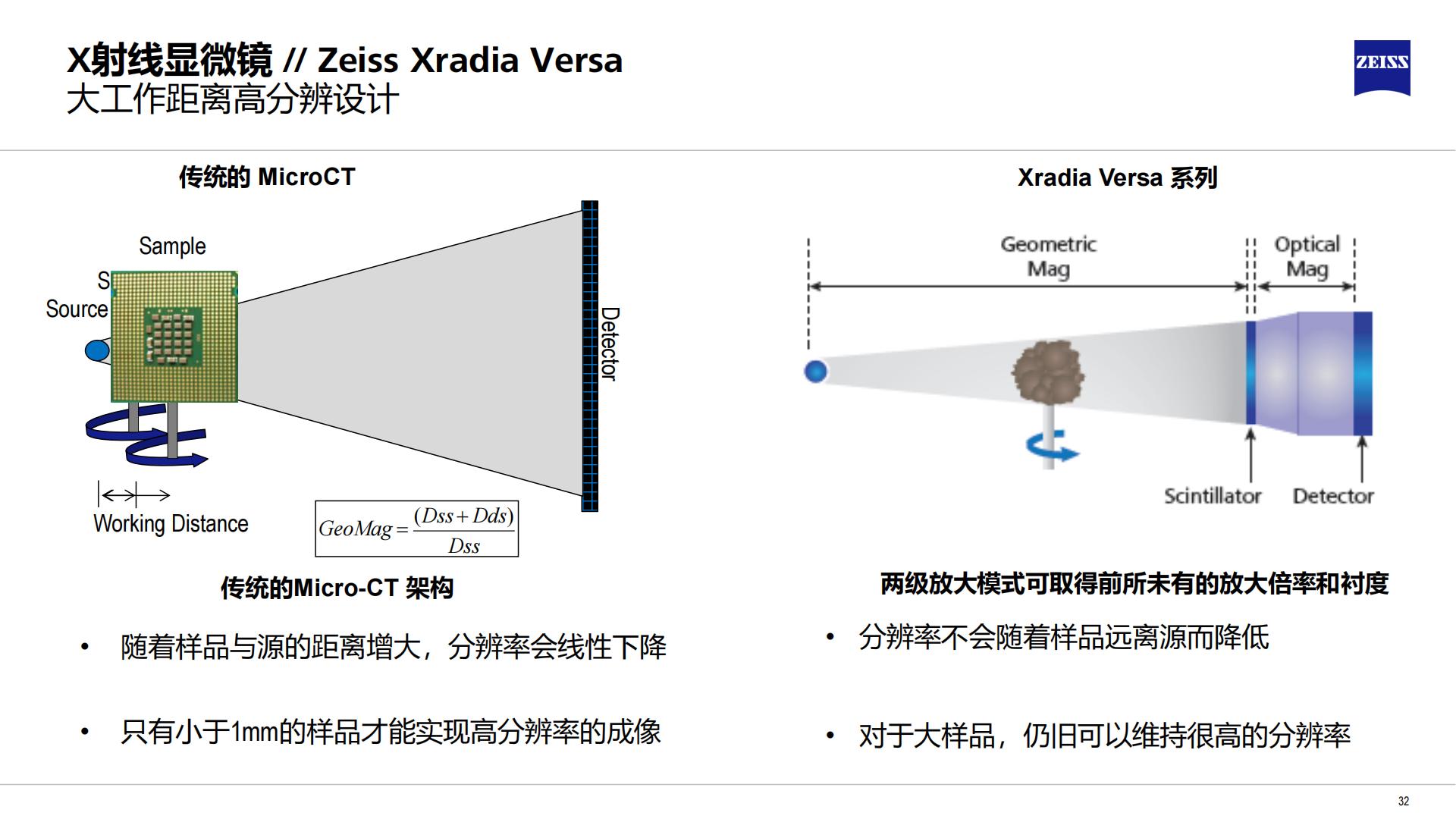 X射线显微镜 // Zeiss Xradia Versa
大工作距离高分辨设计

ZEISS

传统的 MicroCT

Sample

S

Source

Detector

Working Distance

$GeoMag = \frac{(Dss + Dds)}{Dss}$

传统的Micro-CT 架构

• 随着样品与源的距离增大，分辨率会线性下降

• 只有小于1mm的样品才能实现高分辨率的成像

Xradia Versa 系列

Geometric Mag

Optical Mag

Scintillator

Detector

两级放大模式可取得前所未有的放大倍率和衬度

• 分辨率不会随着样品远离源而降低

• 对于大样品，仍旧可以维持很高的分辨率

32